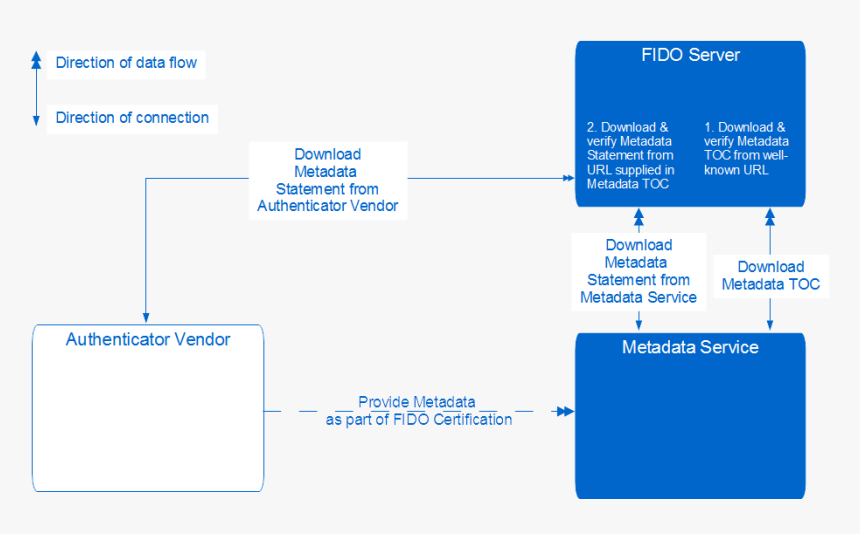 Direction of data flow

Direction of connection

FIDO Server

2. Download & verify Metadata Statement from URL supplied in Metadata TOC

1. Download & verify Metadata TOC from well-known URL

Download Metadata Statement from Authenticator Vendor

Download Metadata Statement from Metadata Service

Download Metadata TOC

Authenticator Vendor

Metadata Service

Provide Metadata as part of FIDO Certification